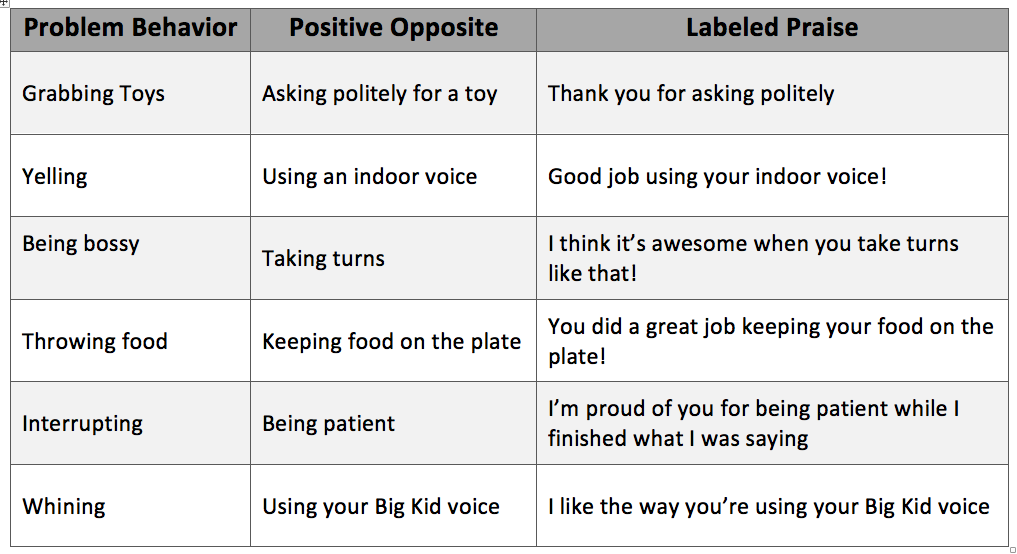 | Problem Behavior | Positive Opposite | Labeled Praise |
|---|---|---|
| Grabbing Toys | Asking politely for a toy | Thank you for asking politely |
| Yelling | Using an indoor voice | Good job using your indoor voice! |
| Being bossy | Taking turns | I think it’s awesome when you take turns like that! |
| Throwing food | Keeping food on the plate | You did a great job keeping your food on the plate! |
| Interrupting | Being patient | I’m proud of you for being patient while I finished what I was saying |
| Whining | Using your Big Kid voice | I like the way you’re using your Big Kid voice |